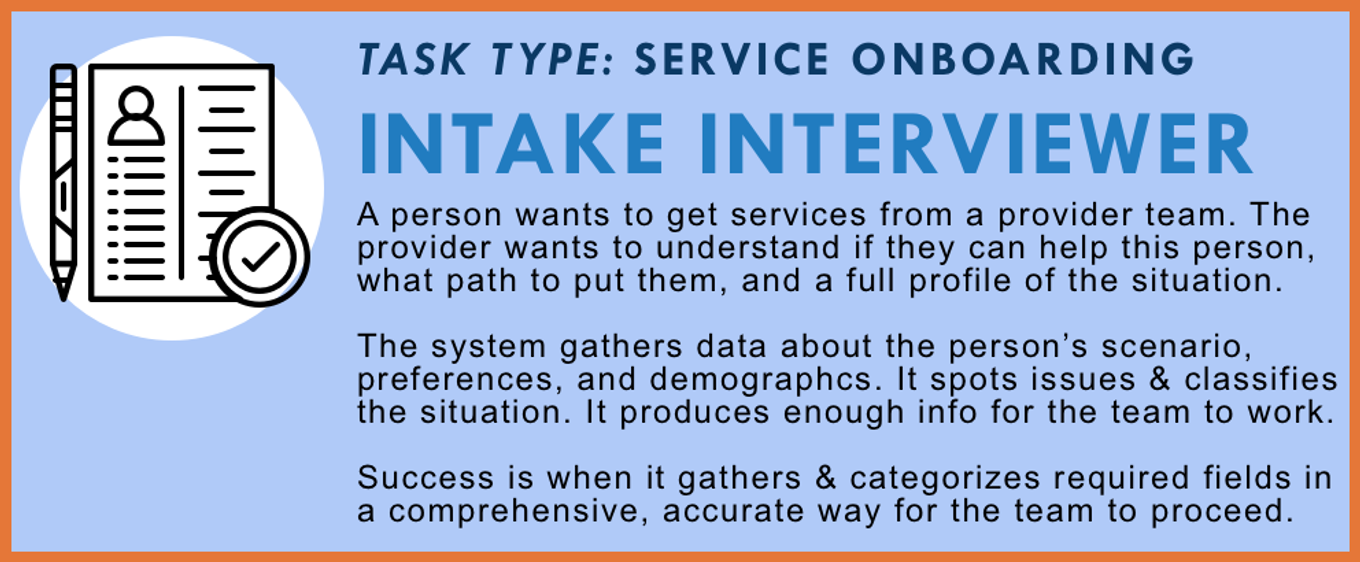 TASK TYPE: SERVICE ONBOARDING

INTAKE INTERVIEWER

A person wants to get services from a provider team. The provider wants to understand if they can help this person, what path to put them, and a full profile of the situation.

The system gathers data about the person's scenario, preferences, and demographcs. It spots issues & classifies the situation. It produces enough info for the team to work.

Success is when it gathers & categorizes required fields in a comprehensive, accurate way for the team to proceed.